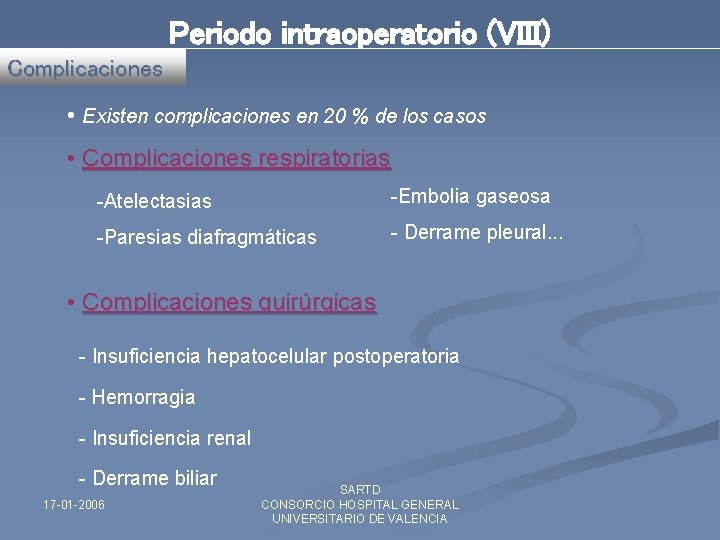 Periodo intraoperatorio (VIII)

Complicaciones

• Existen complicaciones en 20 % de los casos

• Complicaciones respiratorias

-Atelectasias

-Paresias diafragmáticas

-Embolia gaseosa

- Derrame pleural...

• Complicaciones quirúrgicas

- Insuficiencia hepatocelular postoperatoria

- Hemorragia

- Insuficiencia renal

- Derrame biliar

17-01-2006

SARTD
CONSORCIO HOSPITAL GENERAL UNIVERSITARIO DE VALENCIA